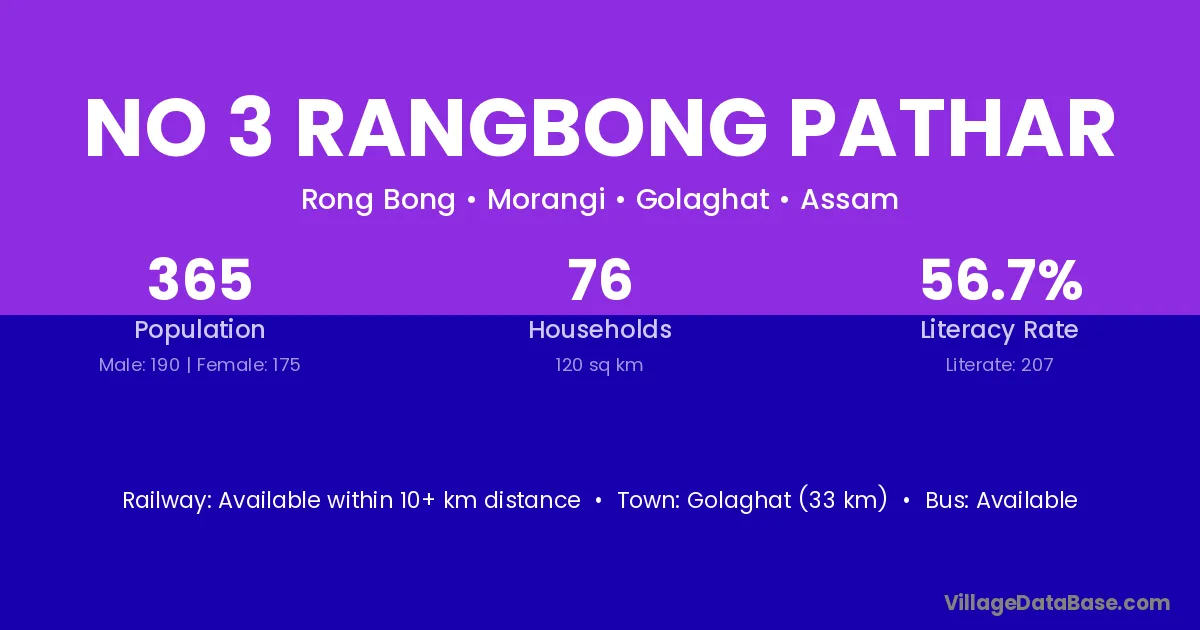 NO 3 RANGBONG PATHAR

Rong Bong • Morangi • Golaghat • Assam

365
Population
Male: 190 | Female: 175

76
Households
120 sq km

56.7%
Literacy Rate
Literate: 207

Railway: Available within 10+ km distance • Town: Golaghat (33 km) • Bus: Available

VillageDataBase.com